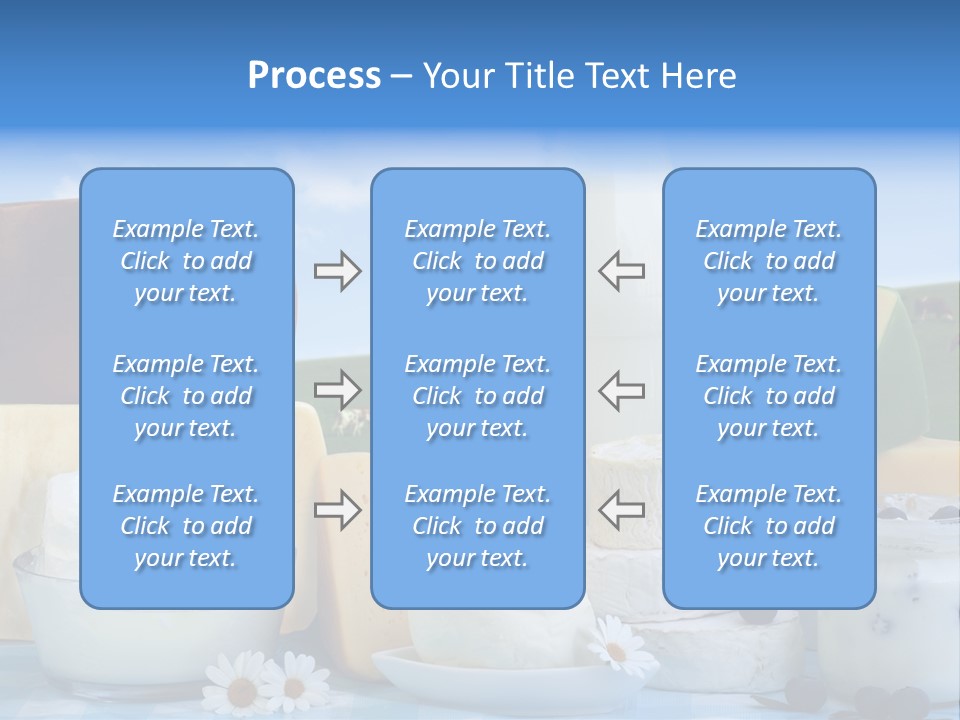 Process – Your Title Text Here

Example Text. Click to add your text.

Example Text. Click to add your text.

Example Text. Click to add your text.

Example Text. Click to add your text.

Example Text. Click to add your text.

Example Text. Click to add your text.

Example Text. Click to add your text.

Example Text. Click to add your text.

Example Text. Click to add your text.